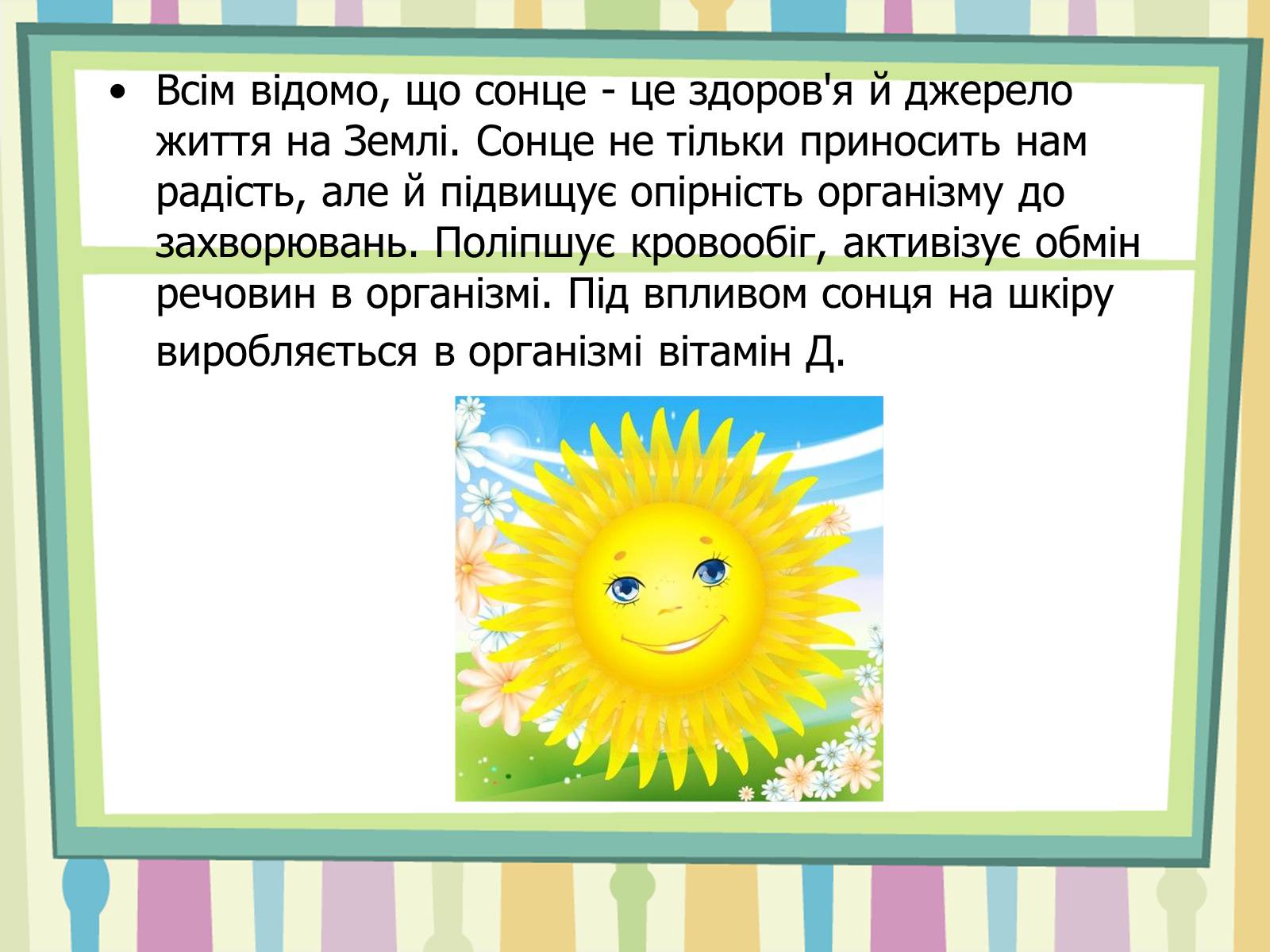 • Всім відомо, що сонце - це здоров'я й джерело життя на Землі. Сонце не тільки приносить нам радість, але й підвищує опірність організму до захворювань. Поліпшує кровообіг, активізує обмін речовин в організмі. Під впливом сонця на шкіру виробляється в організмі вітамін Д.